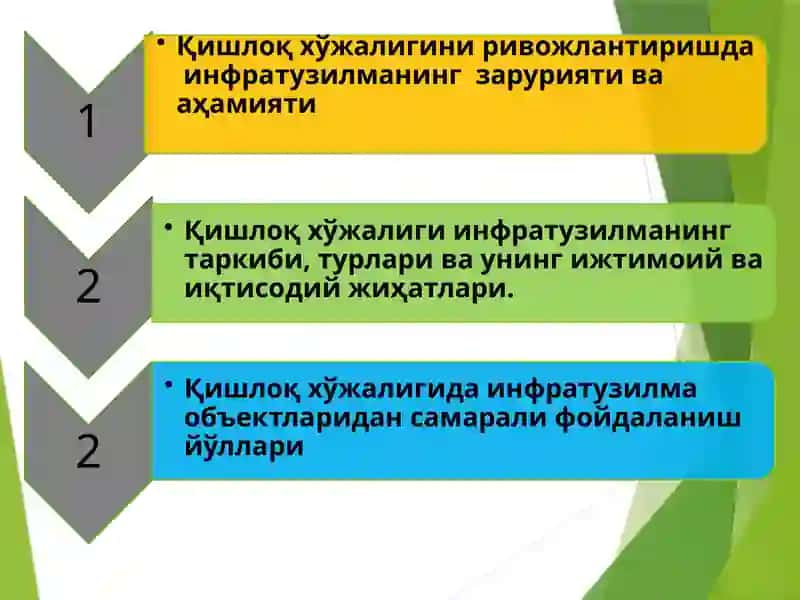 1

• Қишлоқ хўжалигини ривожлантиришда инфратузилманинг зарурияти ва аҳамияти

2

• Қишлоқ хўжалиги инфратузилманинг таркиби, турлари ва унинг ижтимоий ва иқтисодий жиҳатлари.

2

• Қишлоқ хўжалигида инфратузилма объектларидан самарали фойдаланиш йўллари